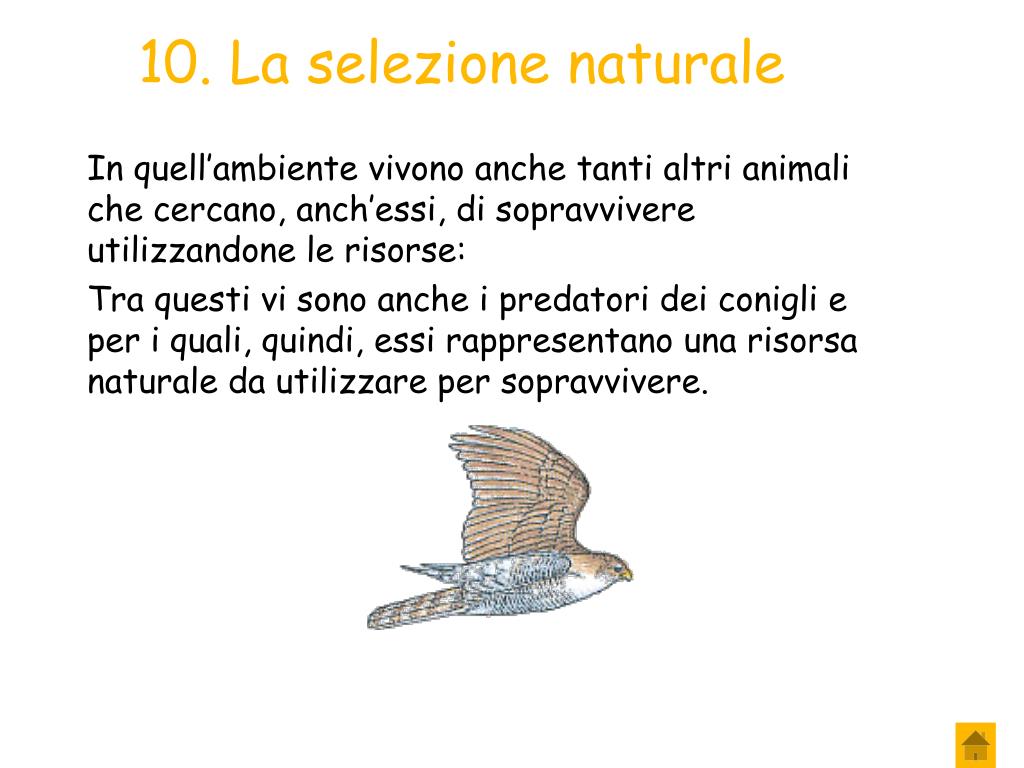 10. La selezione naturale

In quell’ambiente vivono anche tanti altri animali che cercano, anch’essi, di sopravvivere utilizzandone le risorse:

Tra questi vi sono anche i predatori dei conigli e per i quali, quindi, essi rappresentano una risorsa naturale da utilizzare per sopravvivere.